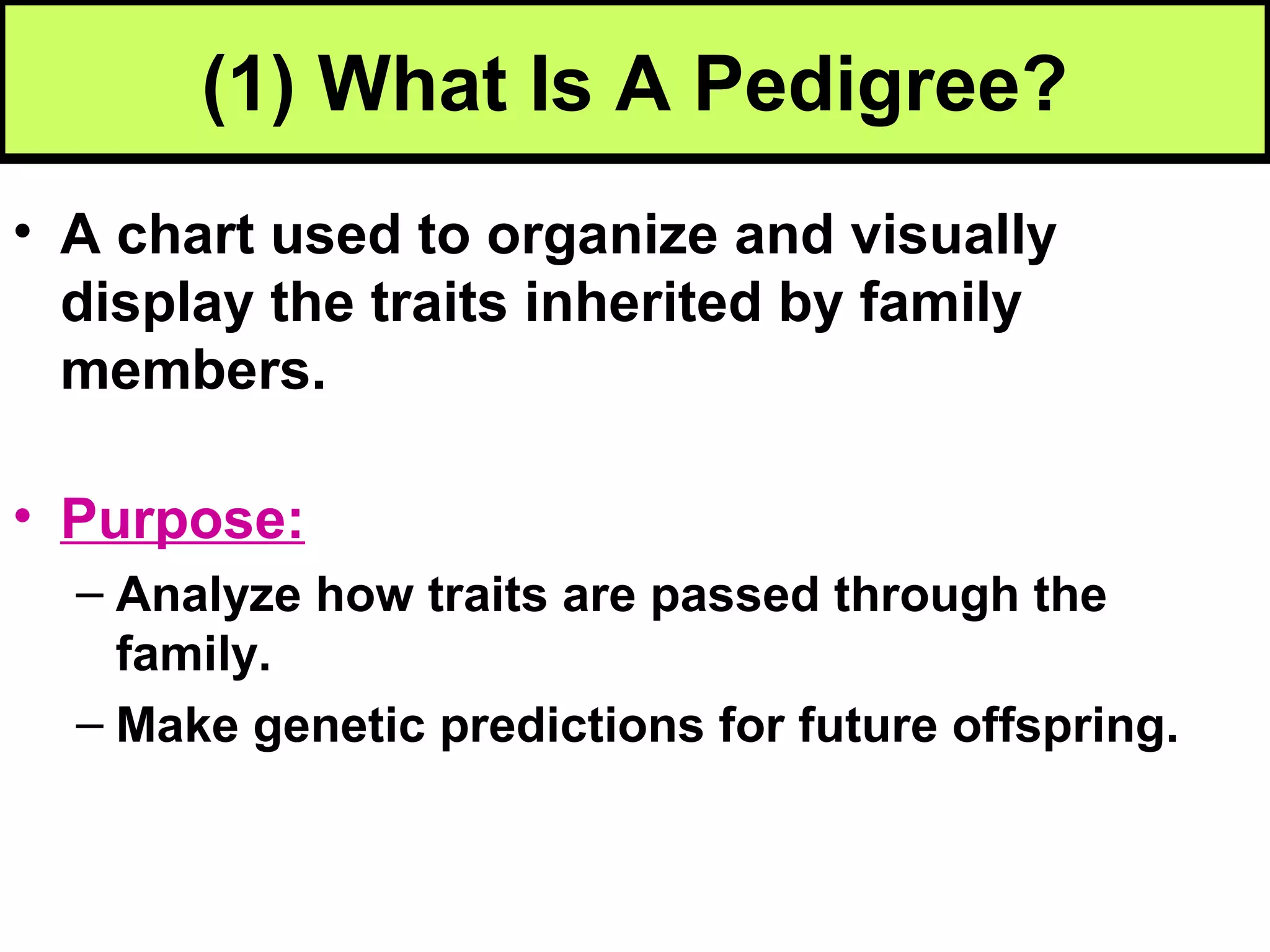 (1) What Is A Pedigree?

• A chart used to organize and visually display the traits inherited by family members.

• Purpose:
– Analyze how traits are passed through the family.
– Make genetic predictions for future offspring.